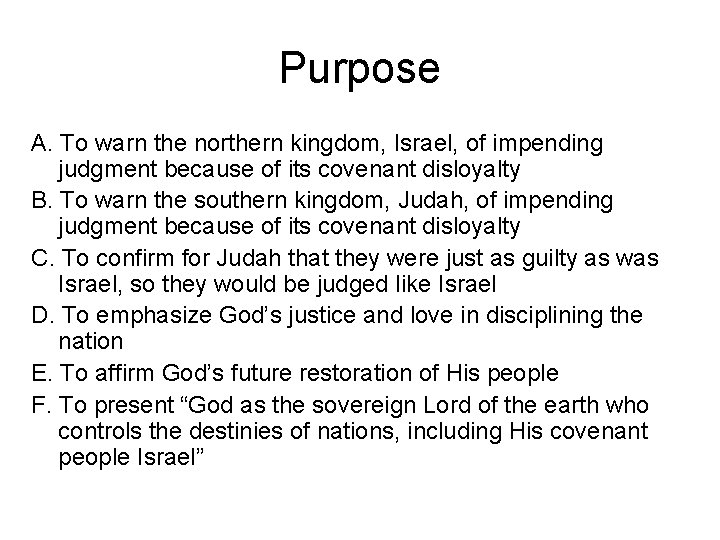 Purpose

A. To warn the northern kingdom, Israel, of impending judgment because of its covenant disloyalty

B. To warn the southern kingdom, Judah, of impending judgment because of its covenant disloyalty

C. To confirm for Judah that they were just as guilty as was Israel, so they would be judged like Israel

D. To emphasize God's justice and love in disciplining the nation

E. To affirm God's future restoration of His people

F. To present "God as the sovereign Lord of the earth who controls the destinies of nations, including His covenant people Israel"